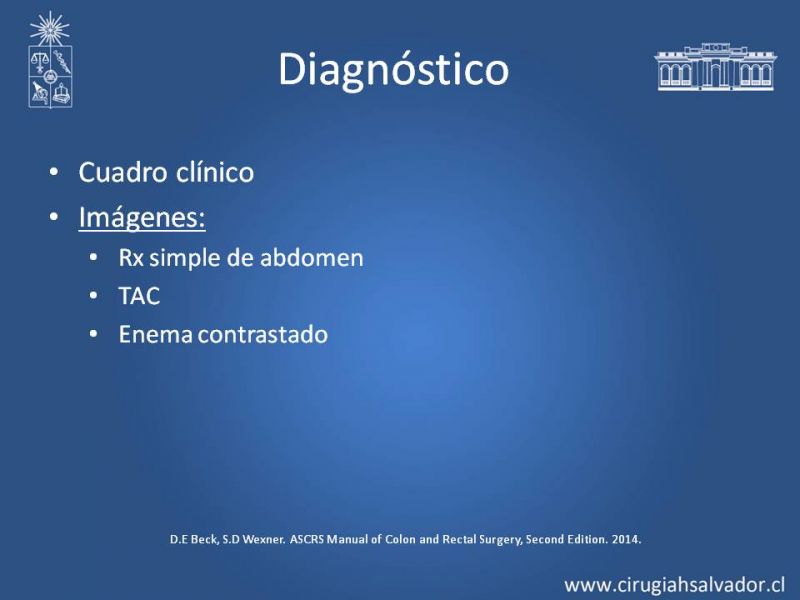 Diagnóstico

• Cuadro clínico
• Imágenes:
  • Rx simple de abdomen
  • TAC
  • Enema contrastado

D.E Beck, S.D Wexner. ASCRS Manual of Colon and Rectal Surgery, Second Edition. 2014.

www.cirugiahsalvador.cl